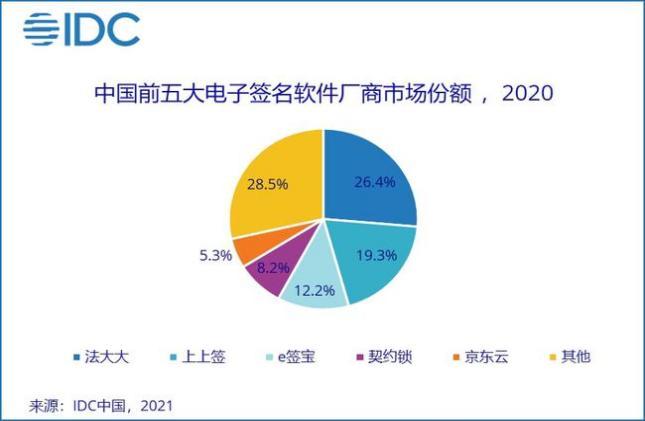 IDC

中国前五大电子签名软件厂商市场份额 ， 2020

26.4%
19.3%
12.2%
8.2%
5.3%
28.5%

法大大
上上签
e签宝
契约锁
京东云
其他

来源：IDC中国，2021